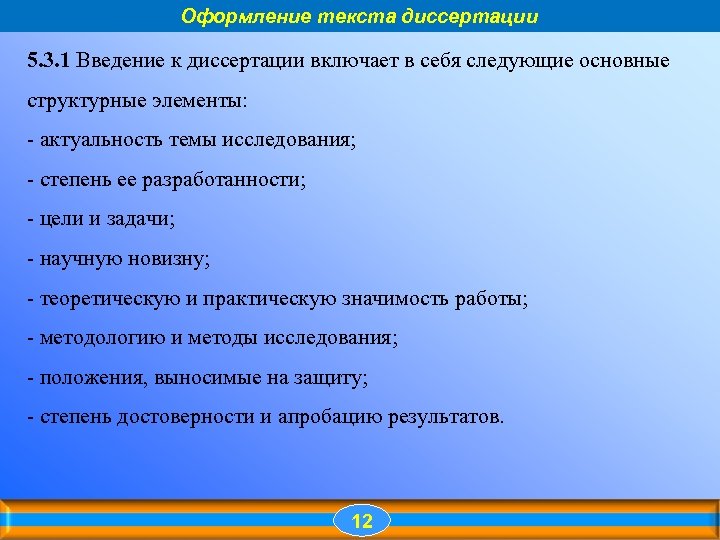 Оформление текста диссертации

5.3.1 Введение к диссертации включает в себя следующие основные структурные элементы:
- актуальность темы исследования;
- степень ее разработанности;
- цели и задачи;
- научную новизну;
- теоретическую и практическую значимость работы;
- методологию и методы исследования;
- положения, выносимые на защиту;
- степень достоверности и апробацию результатов.

12